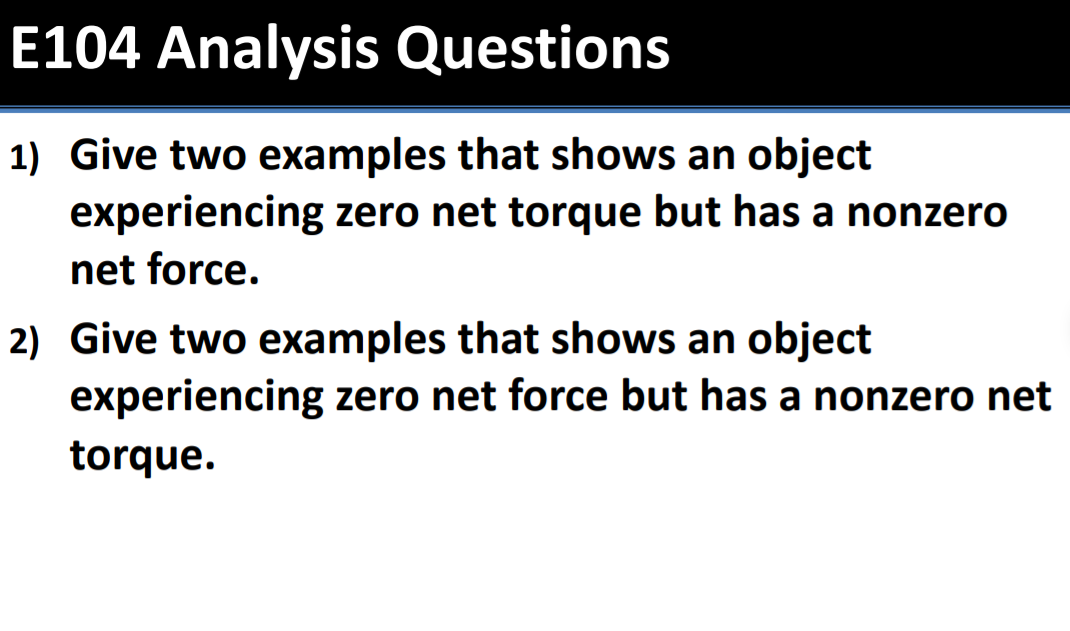 E104 Analysis Questions

1) Give two examples that shows an object experiencing zero net torque but has a nonzero net force.

2) Give two examples that shows an object experiencing zero net force but has a nonzero net torque.